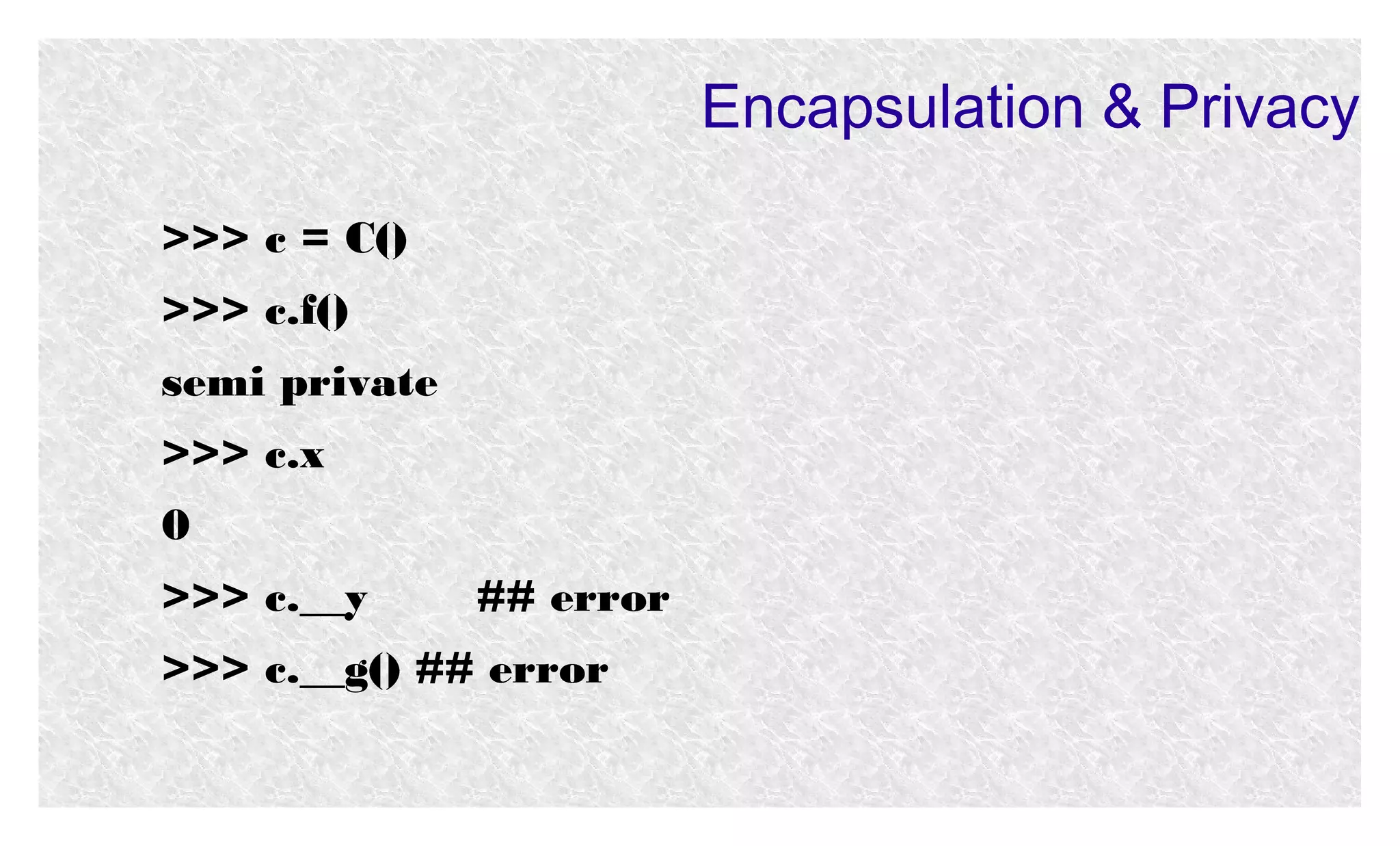 Encapsulation & Privacy

>>> c = C()

>>> c.f()

semi private

>>> c.x

0

>>> c.__y ## error

>>> c.__g() ## error